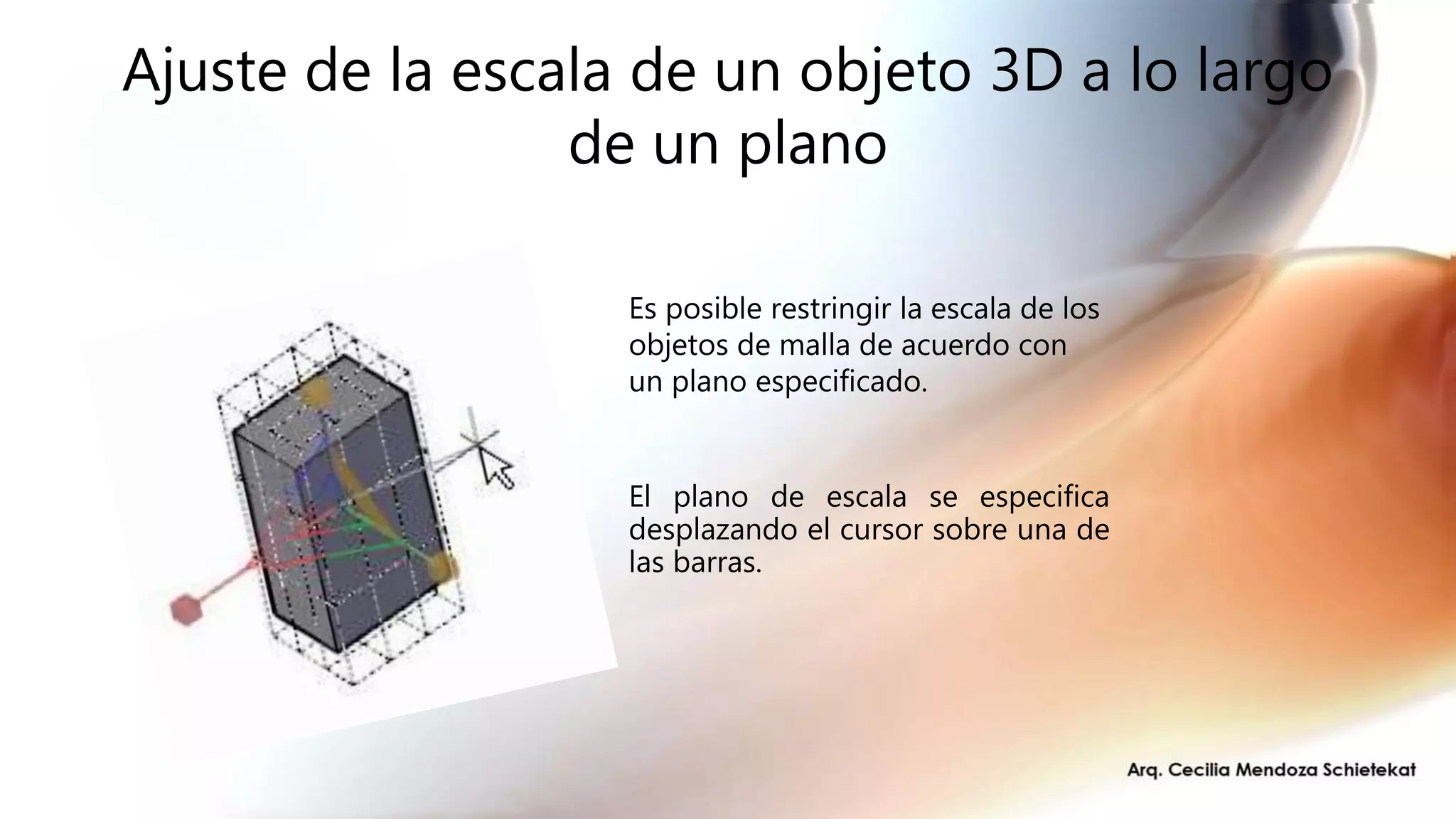 Ajuste de la escala de un objeto 3D a lo largo de un plano

Es posible restringir la escala de los objetos de malla de acuerdo con un plano especificado.

El plano de escala se especifica desplazando el cursor sobre una de las barras.

Arq. Cecilia Mendoza Schietekat